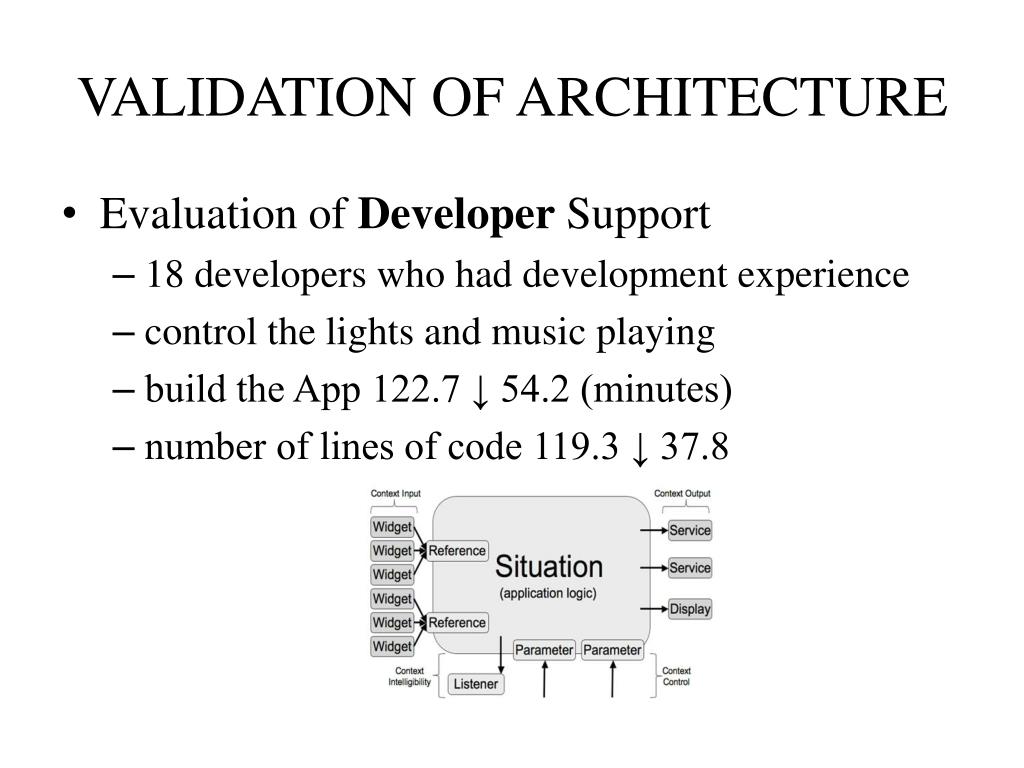 VALIDATION OF ARCHITECTURE

• Evaluation of **Developer** Support
  – 18 developers who had development experience
  – control the lights and music playing
  – build the App 122.7 ↓ 54.2 (minutes)
  – number of lines of code 119.3 ↓ 37.8

Context Input
Widget
Widget
Widget
Widget
Widget
Widget
Reference
Reference
Situation
(application logic)
Context Output
Service
Service
Display
Parameter
Parameter
Context Intelligibility
Listener
Context Control